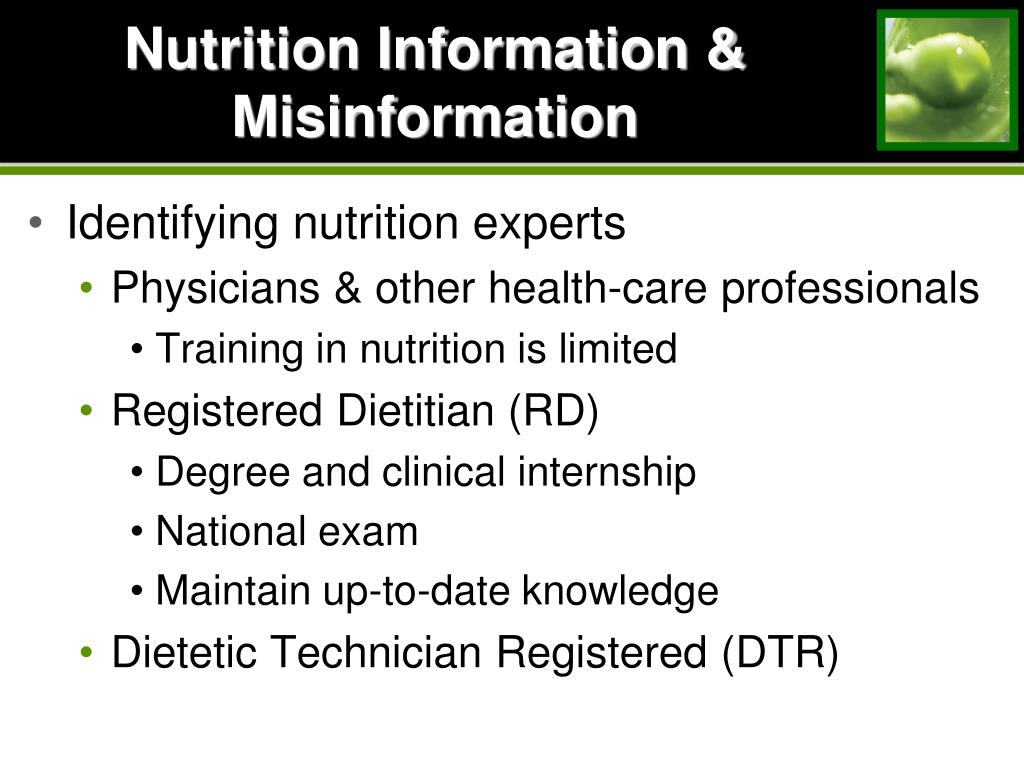 Nutrition Information & Misinformation

• Identifying nutrition experts
• Physicians & other health-care professionals
• Training in nutrition is limited
• Registered Dietitian (RD)
• Degree and clinical internship
• National exam
• Maintain up-to-date knowledge
• Dietetic Technician Registered (DTR)